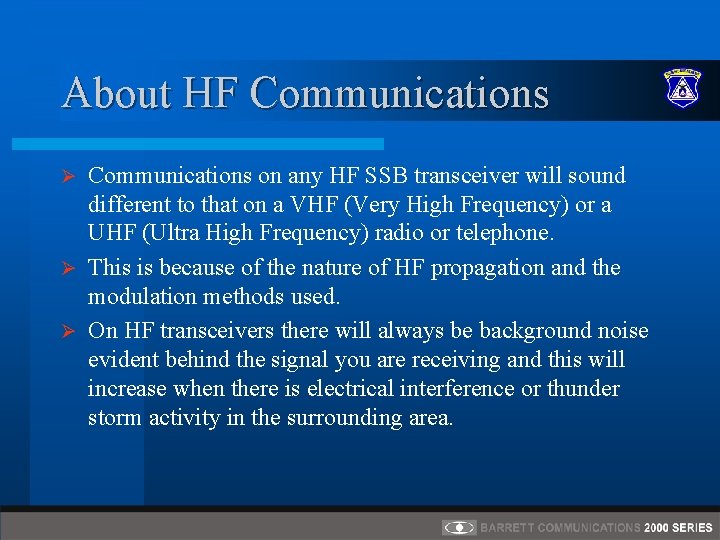 About HF Communications

➢ Communications on any HF SSB transceiver will sound different to that on a VHF (Very High Frequency) or a UHF (Ultra High Frequency) radio or telephone.

➢ This is because of the nature of HF propagation and the modulation methods used.

➢ On HF transceivers there will always be background noise evident behind the signal you are receiving and this will increase when there is electrical interference or thunder storm activity in the surrounding area.

BARRETT COMMUNICATIONS 2000 SERIES